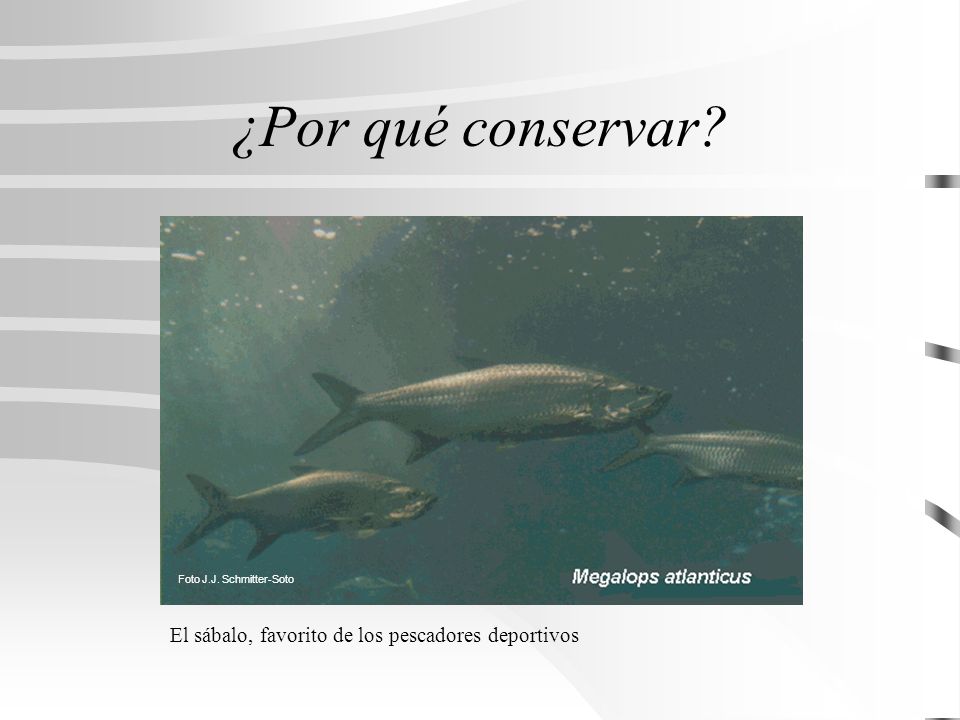 ¿Por qué conservar?

Foto J.J. Schmitter-Soto

Megalops atlanticus

El sábalo, favorito de los pescadores deportivos